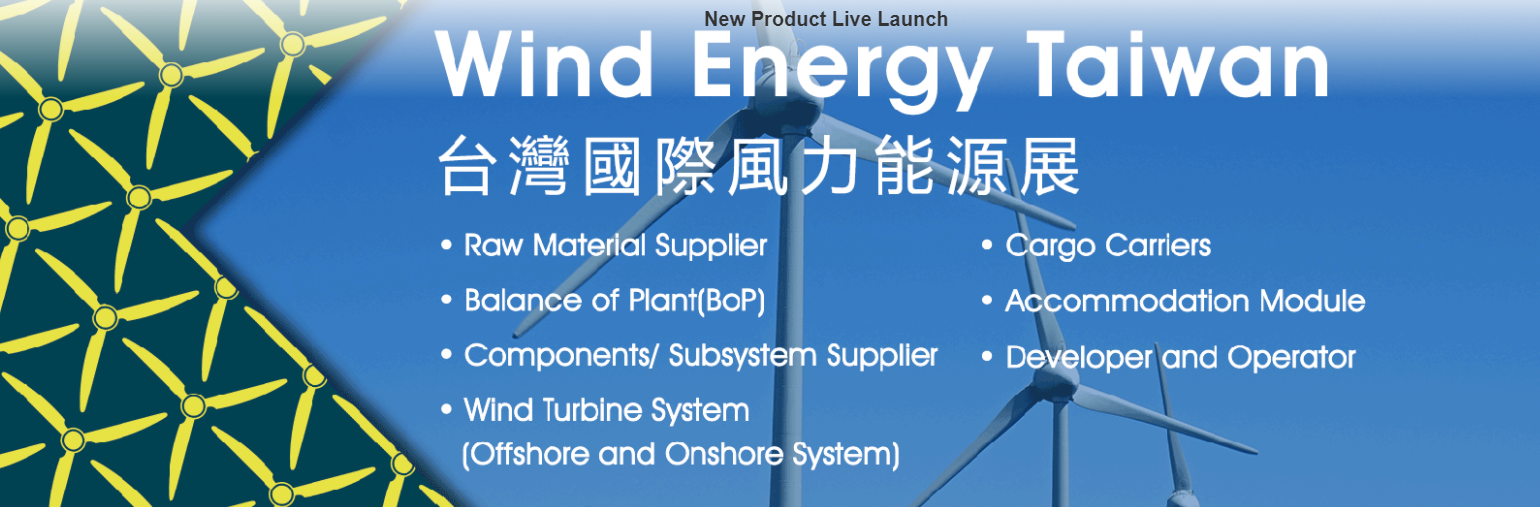 New Product Live Launch

Wind Energy Taiwan

台灣國際風力能源展

• Raw Material Supplier
• Balance of Plant(BoP)
• Components/ Subsystem Supplier
• Wind Turbine System (Offshore and Onshore System)

• Cargo Carriers
• Accommodation Module
• Developer and Operator